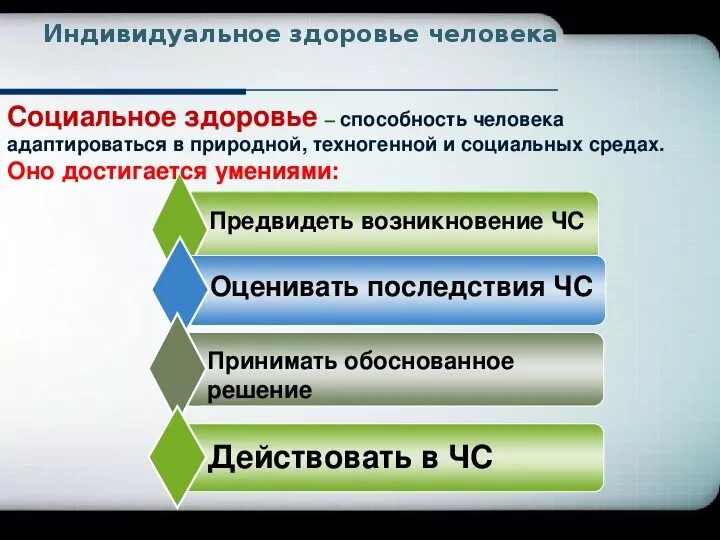 Индивидуальное здоровье человека

Социальное здоровье – способность человека адаптироваться в природной, техногенной и социальных средах.
Оно достигается умениями:

Предвидеть возникновение ЧС

Оценивать последствия ЧС

Принимать обоснованное решение

Действовать в ЧС